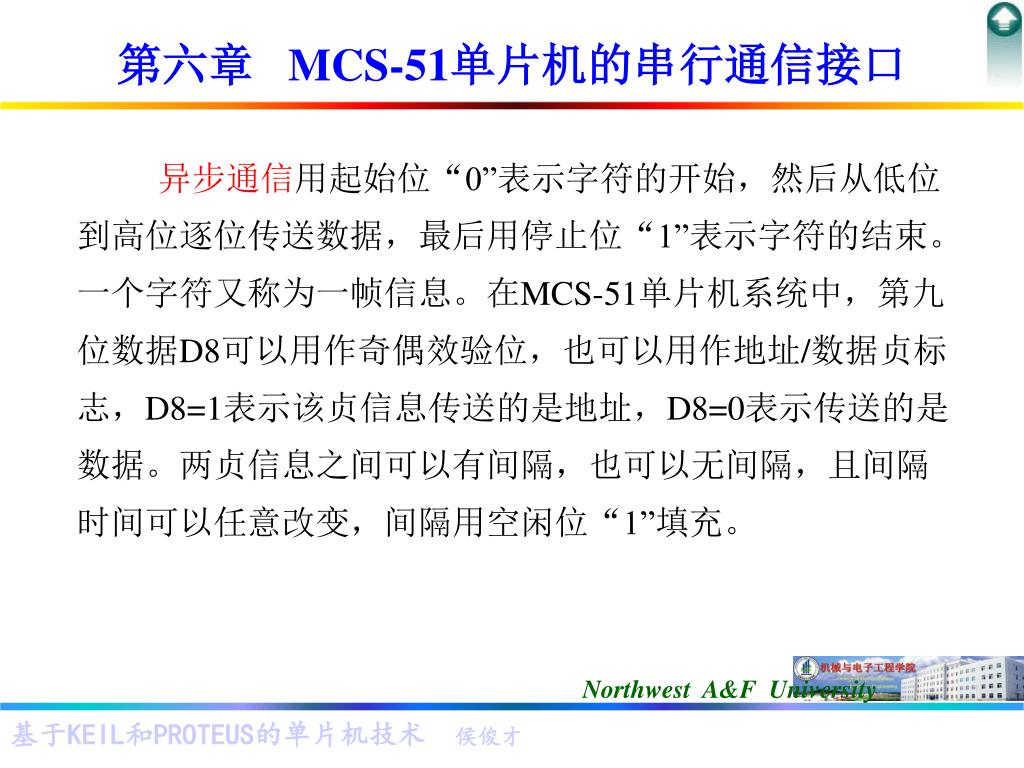 第六章　MCS-51单片机的串行通信接口

异步通信用起始位“0”表示字符的开始，然后从低位到高位逐位传送数据，最后用停止位“1”表示字符的结束。一个字符又称为一帧信息。在MCS-51单片机系统中，第九位数据D8可以用作奇偶效验位，也可以用作地址/数据贞标志，D8=1表示该贞信息传送的是地址，D8=0表示传送的是数据。两贞信息之间可以有间隔，也可以无间隔，且间隔时间可以任意改变，间隔用空闲位“1”填充。

机械与电子工程学院
Northwest A&F University

基于KEIL和PROTEUS的单片机技术　侯俊才